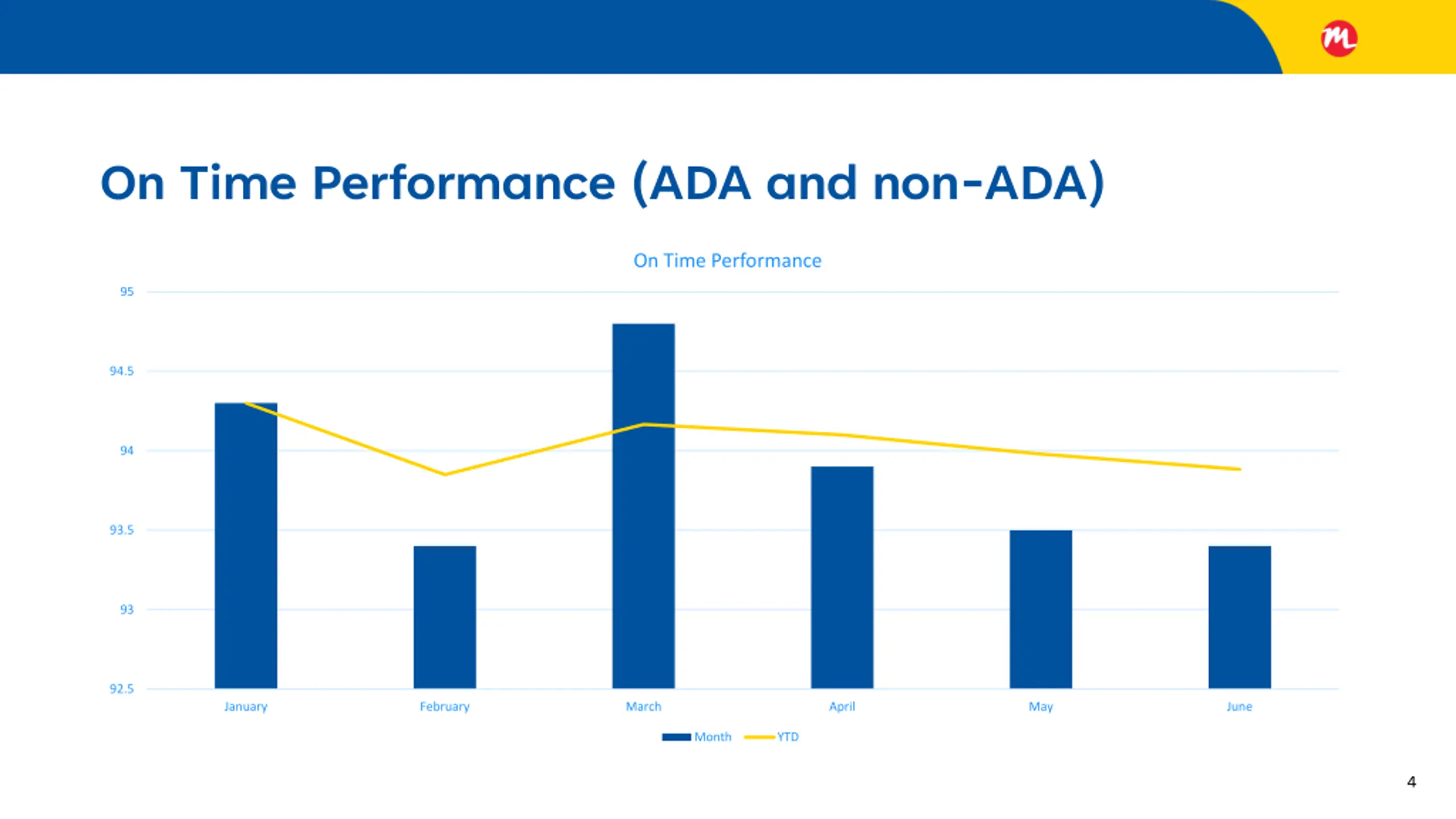 m

On Time Performance (ADA and non-ADA)

On Time Performance

95
94.5
94
93.5
93
92.5

January February March April May June

Month YTD

4